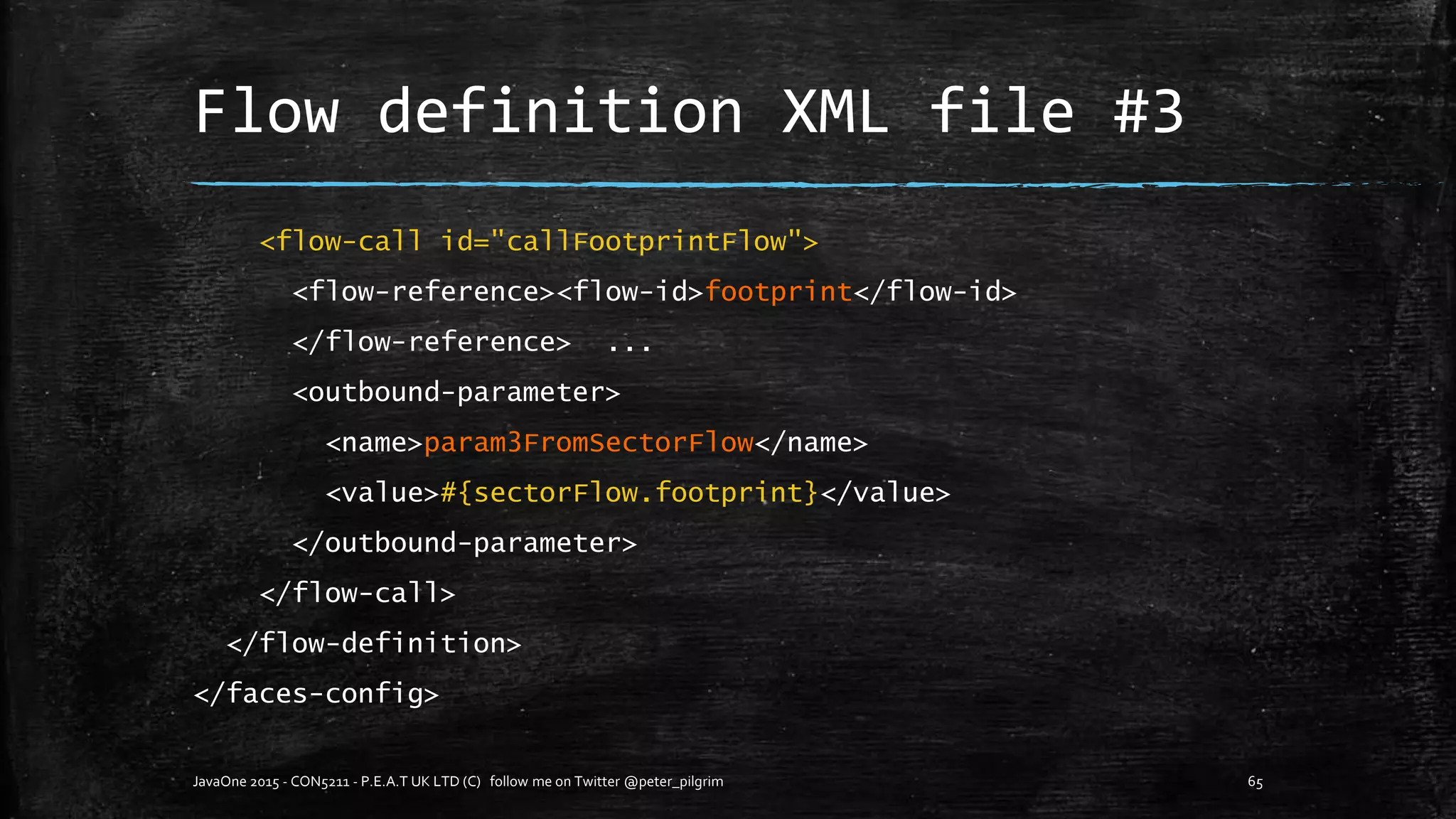 Flow definition XML file #3

<flow-call id="callFootprintFlow">
<flow-reference><flow-id>footprint</flow-id>
</flow-reference> ...
<outbound-parameter>
<name>param3FromSectorFlow</name>
<value>#{sectorFlow.footprint}</value>
</outbound-parameter>
</flow-call>
</flow-definition>
</faces-config>

JavaOne 2015 - CON5211 - P.E.A.T UK LTD (C) follow me on Twitter @peter_pilgrim

65